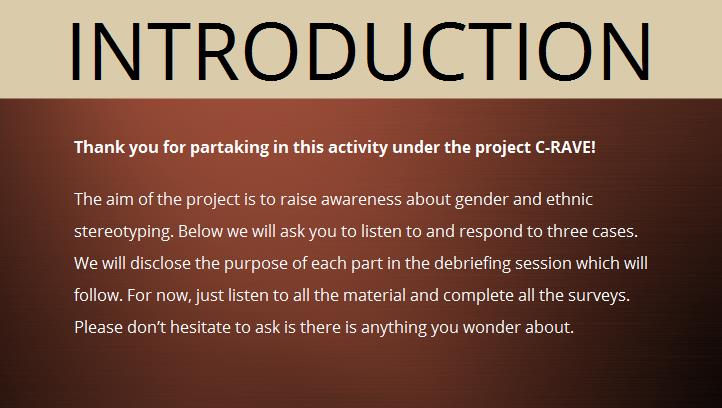 INTRODUCTION

Thank you for partaking in this activity under the project C-RAVE!

The aim of the project is to raise awareness about gender and ethnic stereotyping. Below we will ask you to listen to and respond to three cases. We will disclose the purpose of each part in the debriefing session which will follow. For now, just listen to all the material and complete all the surveys. Please don't hesitate to ask is there is anything you wonder about.